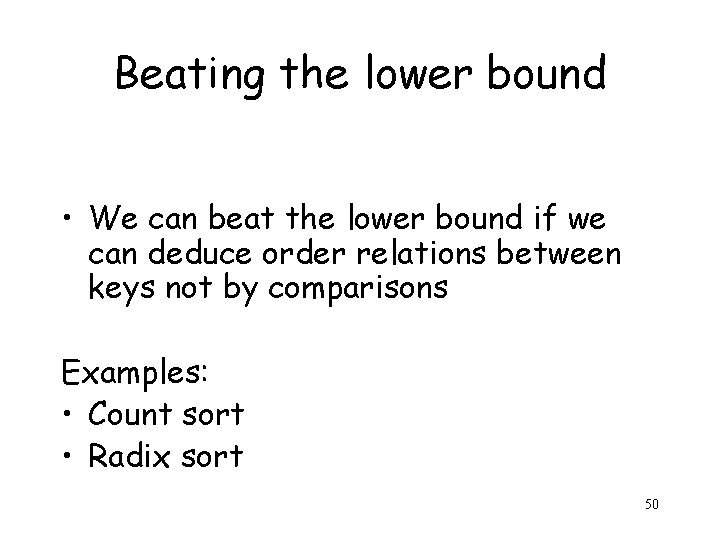 Beating the lower bound

• We can beat the lower bound if we can deduce order relations between keys not by comparisons

Examples:
• Count sort
• Radix sort

50